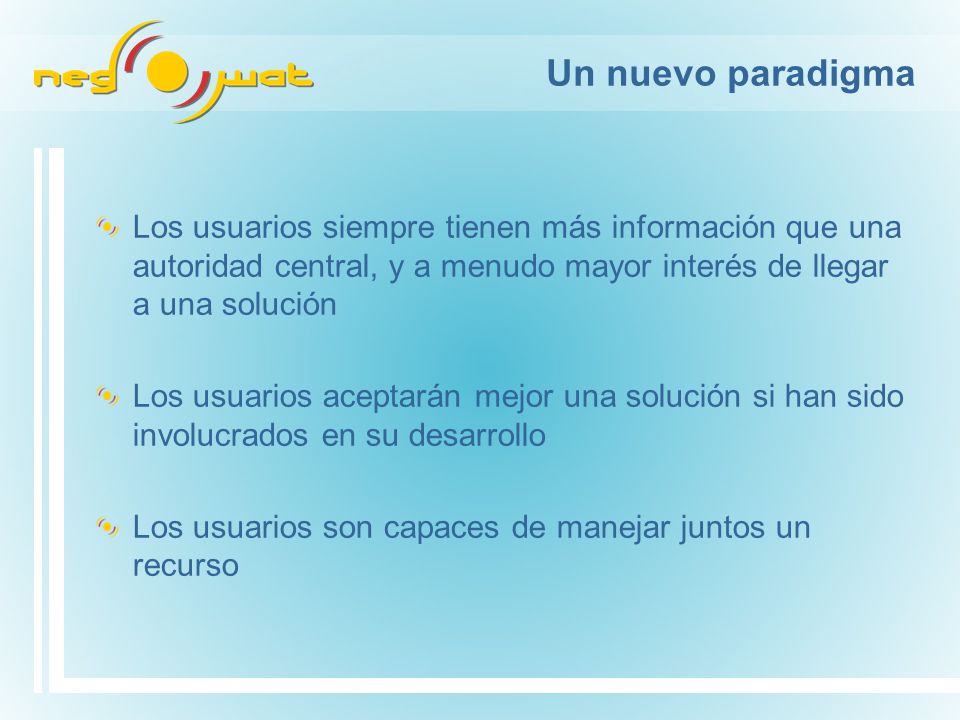 neg wat

Un nuevo paradigma

Los usuarios siempre tienen más información que una autoridad central, y a menudo mayor interés de llegar a una solución

Los usuarios aceptarán mejor una solución si han sido involucrados en su desarrollo

Los usuarios son capaces de manejar juntos un recurso